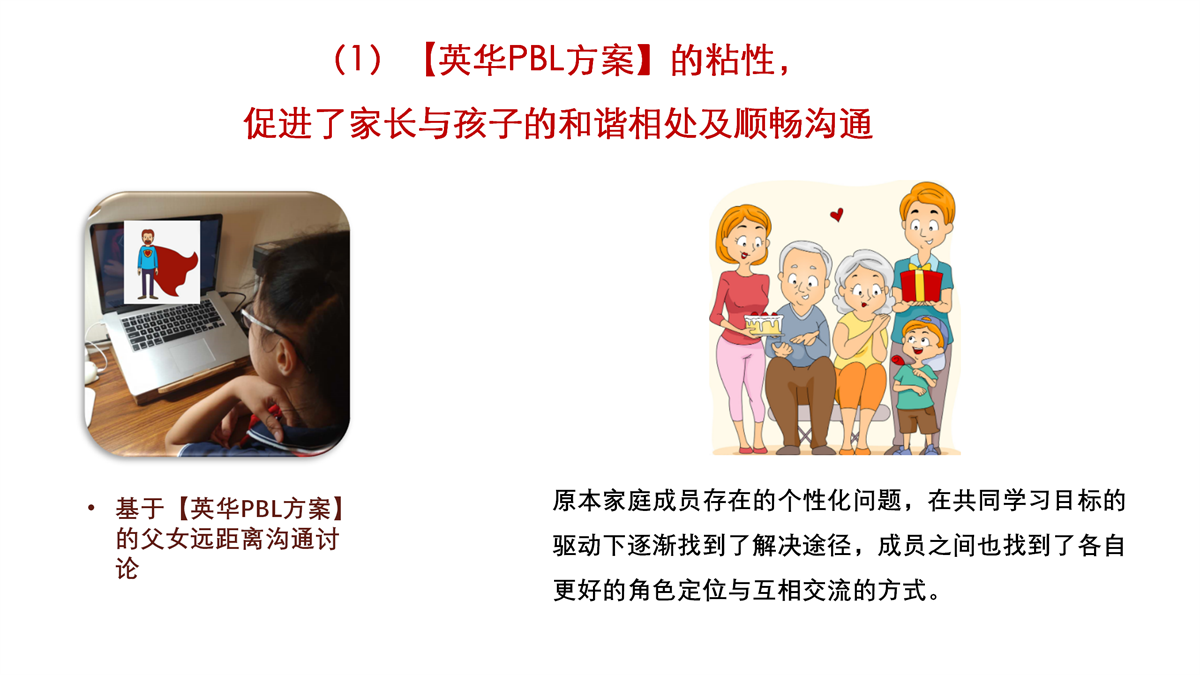 （1）【英华PBL方案】的粘性，
促进了家长与孩子的和谐相处及顺畅沟通

• 基于【英华PBL方案】的父女远距离沟通讨论

原本家庭成员存在的个性化问题，在共同学习目标的驱动下逐渐找到了解决途径，成员之间也找到了各自更好的角色定位与互相交流的方式。